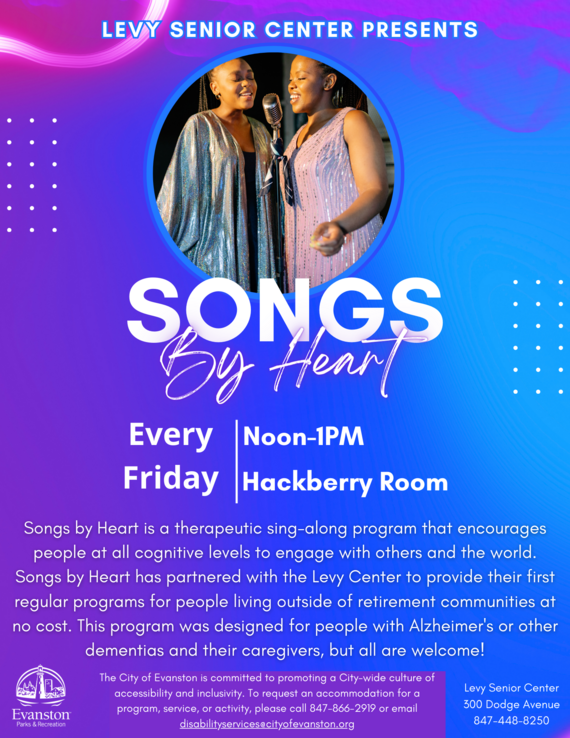 LEVY SENIOR CENTER PRESENTS

SONGS
By Heart

Every Friday

Noon-1PM
Hackberry Room

Songs by Heart is a therapeutic sing-along program that encourages people at all cognitive levels to engage with others and the world. Songs by Heart has partnered with the Levy Center to provide their first regular programs for people living outside of retirement communities at no cost. This program was designed for people with Alzheimer's or other dementias and their caregivers, but all are welcome!

Evanston
Parks & Recreation

The City of Evanston is committed to promoting a City-wide culture of accessibility and inclusivity. To request an accommodation for a program, service, or activity, please call 847-866-2919 or email disabilityservices@cityofevanston.org

Levy Senior Center
300 Dodge Avenue
847-448-8250